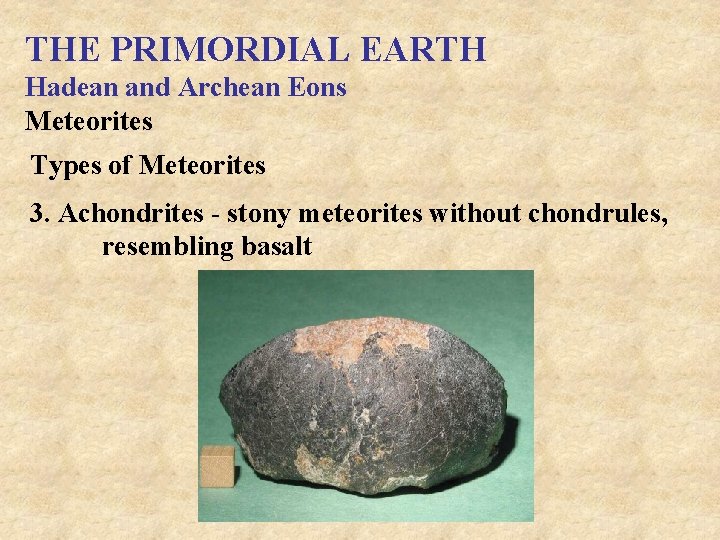 THE PRIMORDIAL EARTH
Hadean and Archean Eons
Meteorites

Types of Meteorites

3. Achondrites - stony meteorites without chondrules, resembling basalt